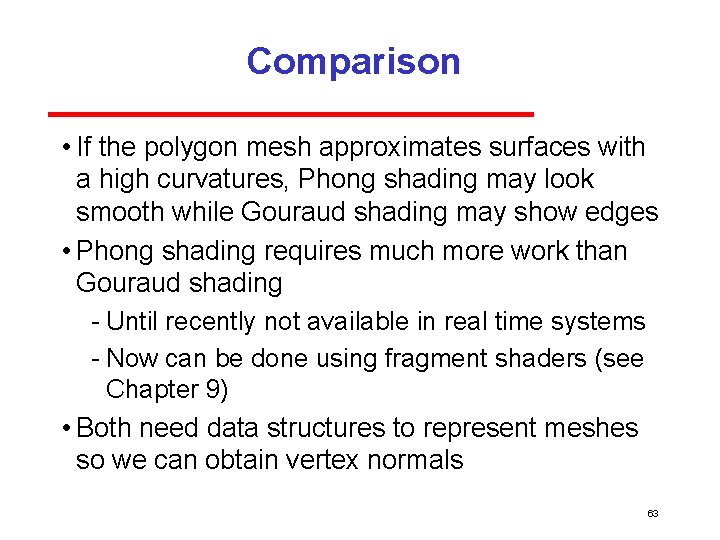 Comparison

• If the polygon mesh approximates surfaces with a high curvatures, Phong shading may look smooth while Gouraud shading may show edges

• Phong shading requires much more work than Gouraud shading

- Until recently not available in real time systems

- Now can be done using fragment shaders (see Chapter 9)

• Both need data structures to represent meshes so we can obtain vertex normals

63